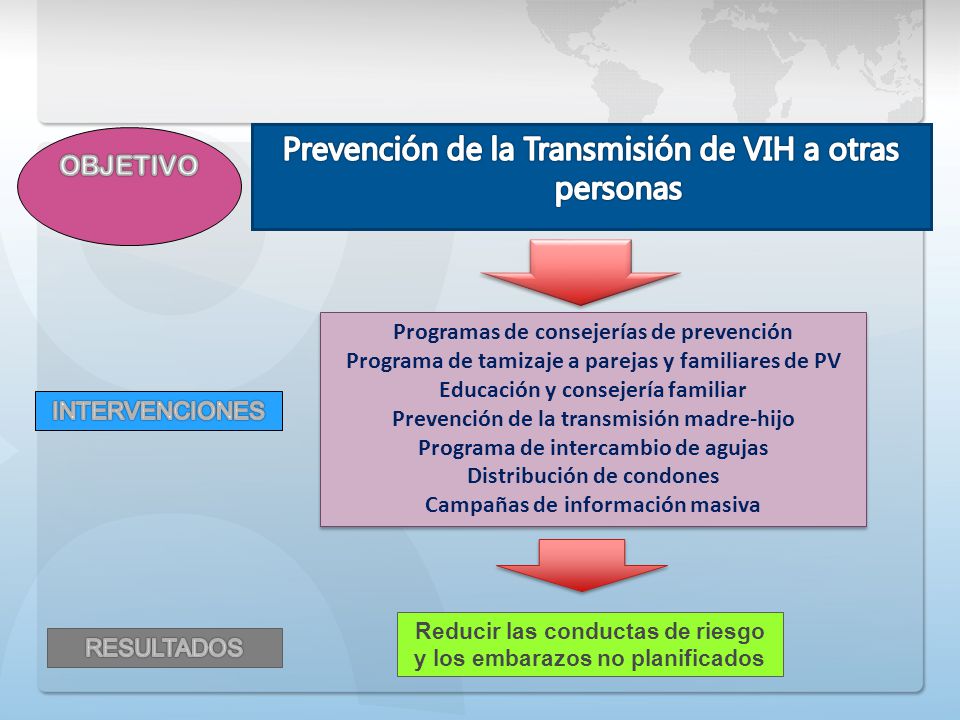 OBJETIVO

Prevención de la Transmisión de VIH a otras personas

INTERVENCIONES

Programas de consejerías de prevención
Programa de tamizaje a parejas y familiares de PV
Educación y consejería familiar
Prevención de la transmisión madre-hijo
Programa de intercambio de agujas
Distribución de condones
Campañas de información masiva

RESULTADOS

Reducir las conductas de riesgo y los embarazos no planificados